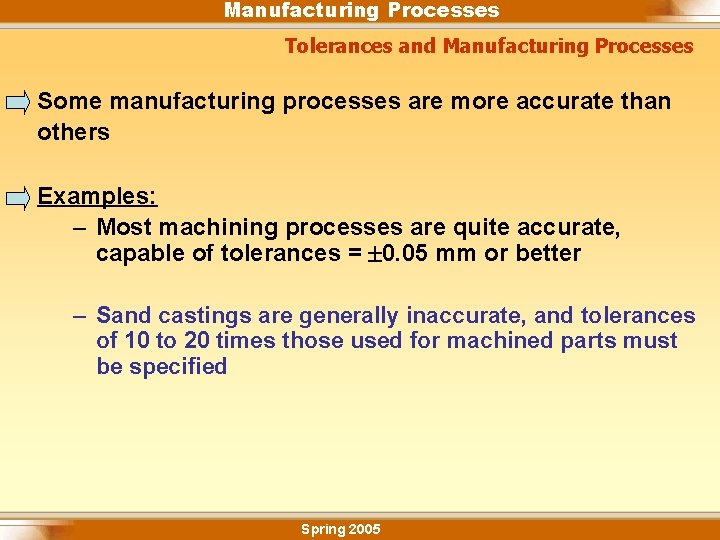 Manufacturing Processes

Tolerances and Manufacturing Processes

Some manufacturing processes are more accurate than others

Examples:

– Most machining processes are quite accurate, capable of tolerances = $\pm$0.05 mm or better

– Sand castings are generally inaccurate, and tolerances of 10 to 20 times those used for machined parts must be specified

Spring 2005